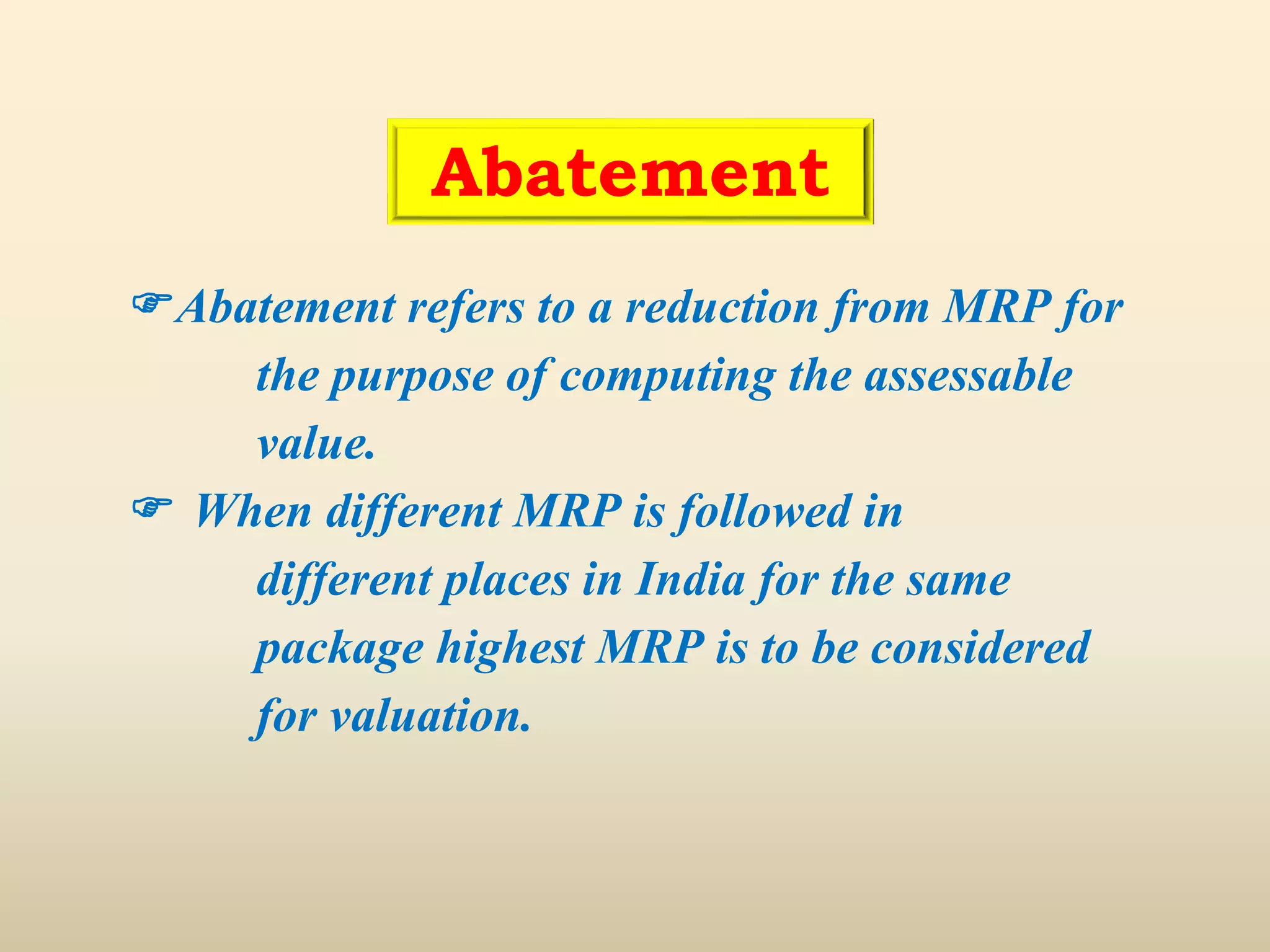 Abatement

☞ Abatement refers to a reduction from MRP for the purpose of computing the assessable value.

☞ When different MRP is followed in different places in India for the same package highest MRP is to be considered for valuation.